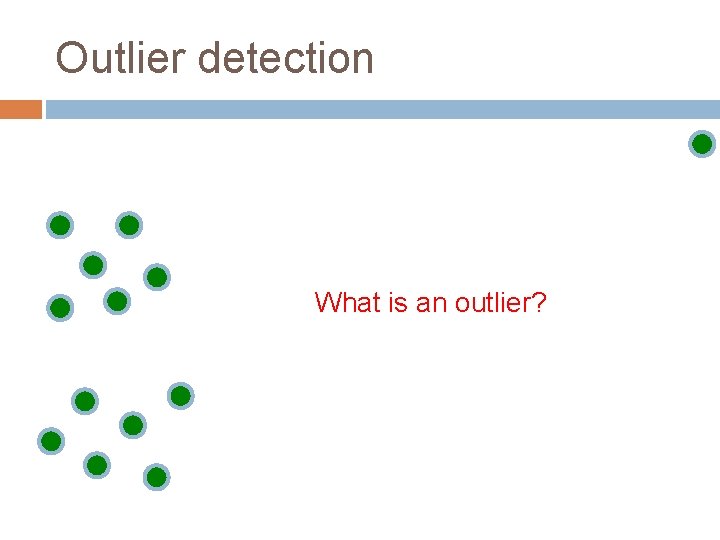 Outlier detection

What is an outlier?